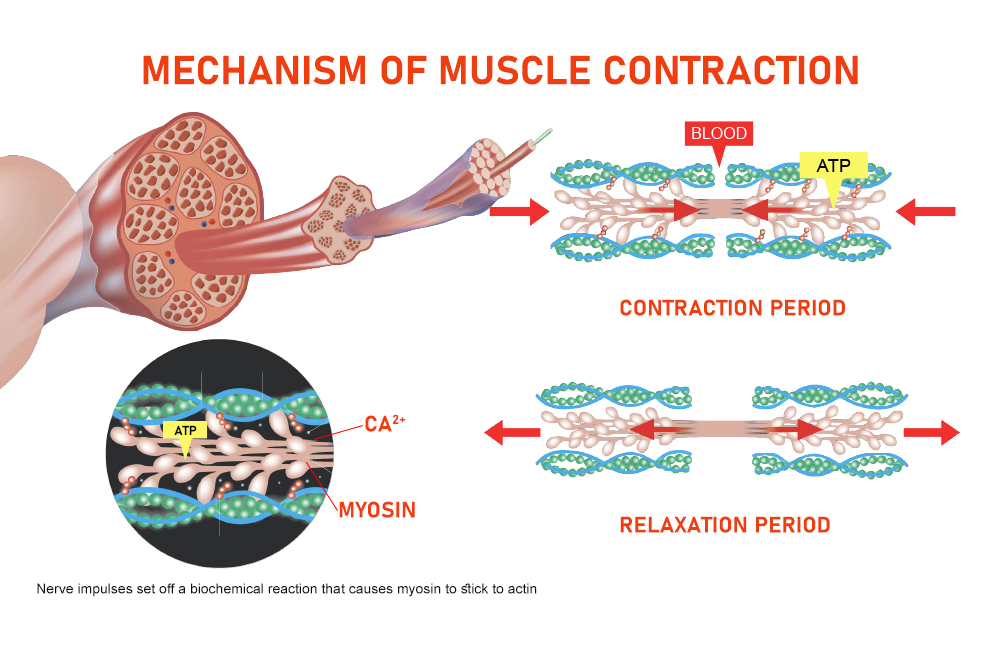 MECHANISM OF MUSCLE CONTRACTION

BLOOD

ATP

CONTRACTION PERIOD

ATP

$CA^{2+}$

MYOSIN

RELAXATION PERIOD

Nerve impulses set off a biochemical reaction that causes myosin to stick to actin